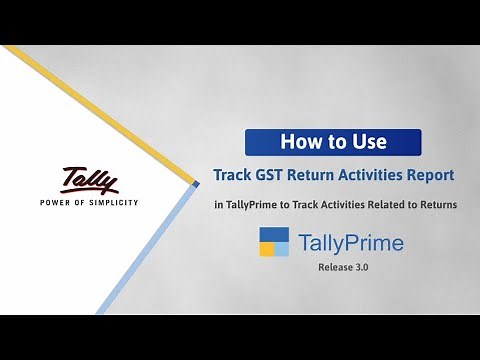 Tally
POWER OF SIMPLICITY

How to Use

Track GST Return Activities Report

in TallyPrime to Track Activities Related to Returns

TallyPrime
Release 3.0